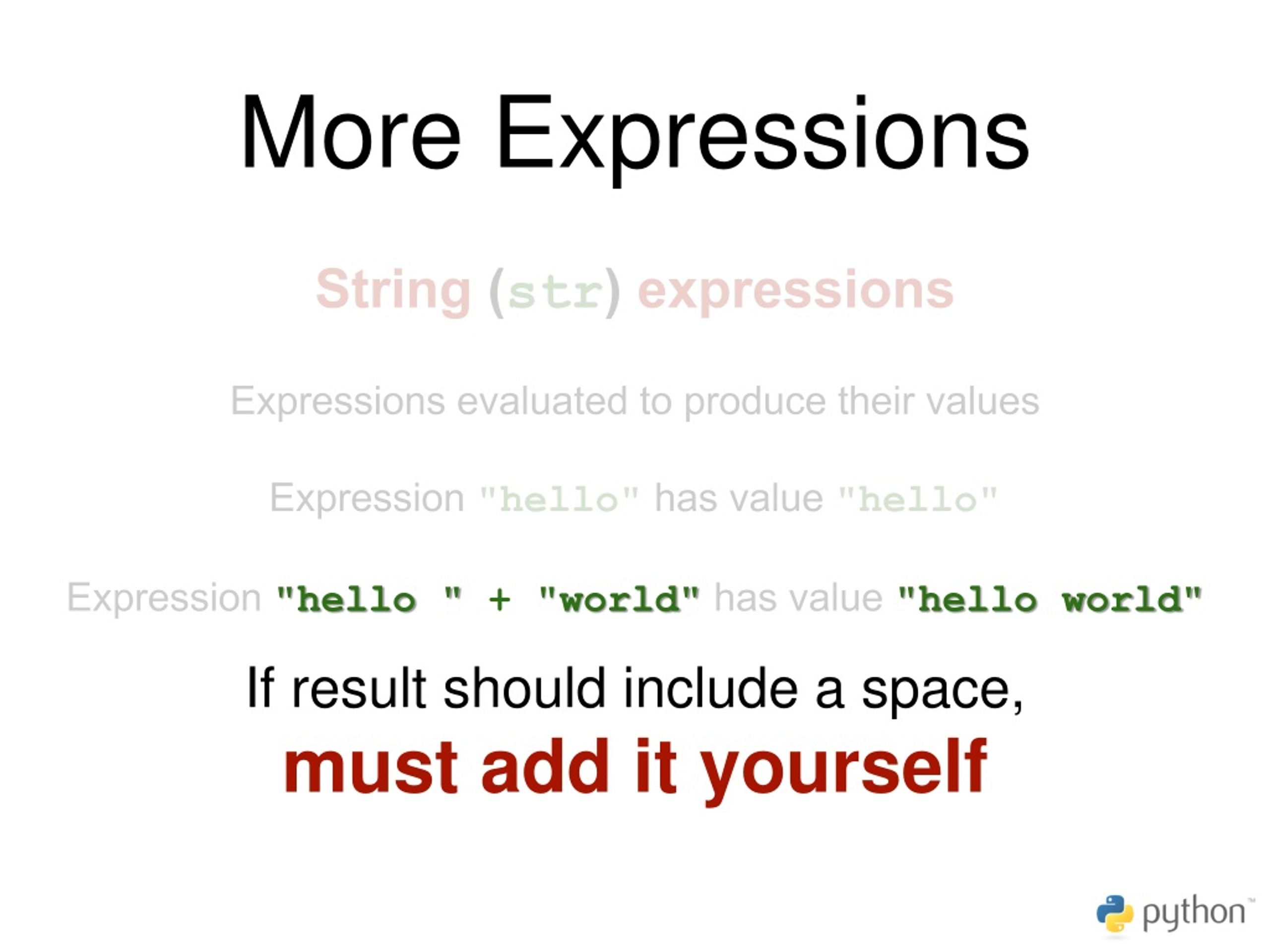 More Expressions

String (str) expressions

Expressions evaluated to produce their values

Expression "hello" has value "hello"

Expression "hello " + "world" has value "hello world"

If result should include a space, must add it yourself

python™